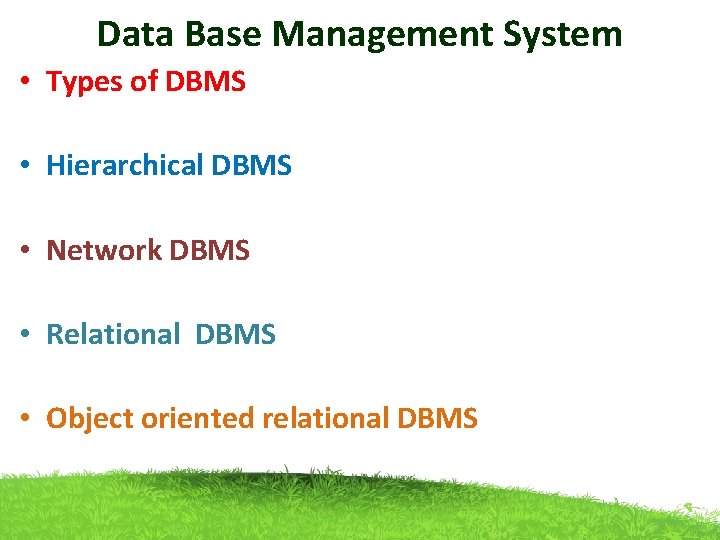 Data Base Management System

• Types of DBMS

• Hierarchical DBMS

• Network DBMS

• Relational DBMS

• Object oriented relational DBMS